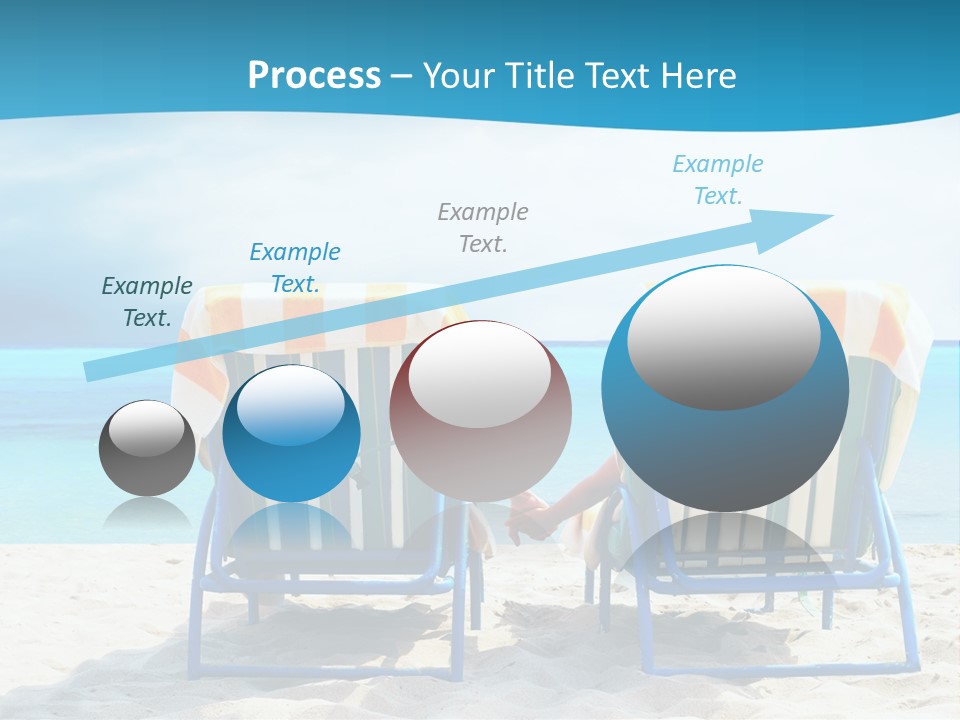 Process – Your Title Text Here

Example Text.

Example Text.

Example Text.

Example Text.